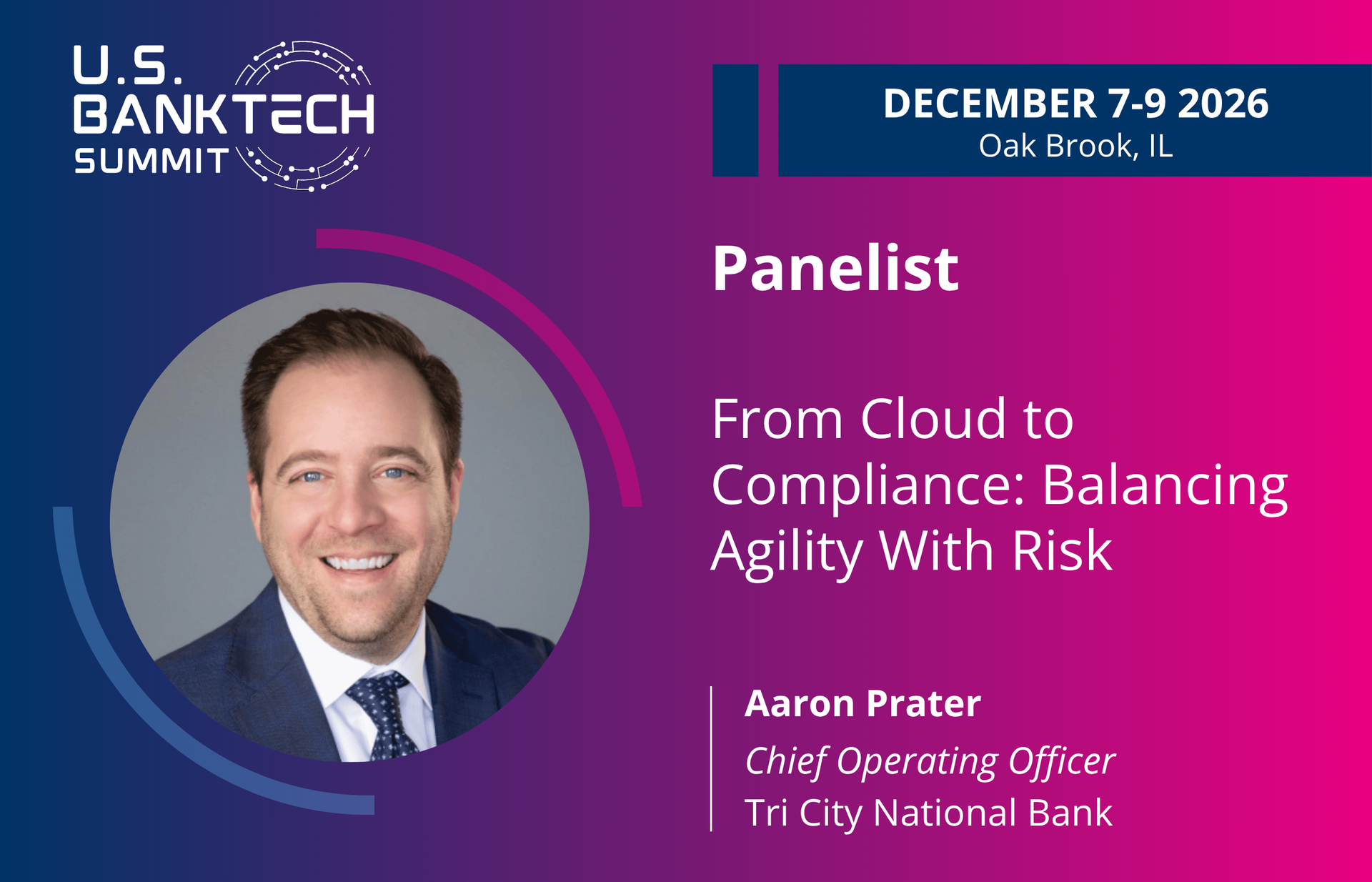 U.S. BANKTECH SUMMIT

DECEMBER 7-9 2026
Oak Brook, IL

Panelist

From Cloud to Compliance: Balancing Agility With Risk

Aaron Prater
Chief Operating Officer
Tri City National Bank